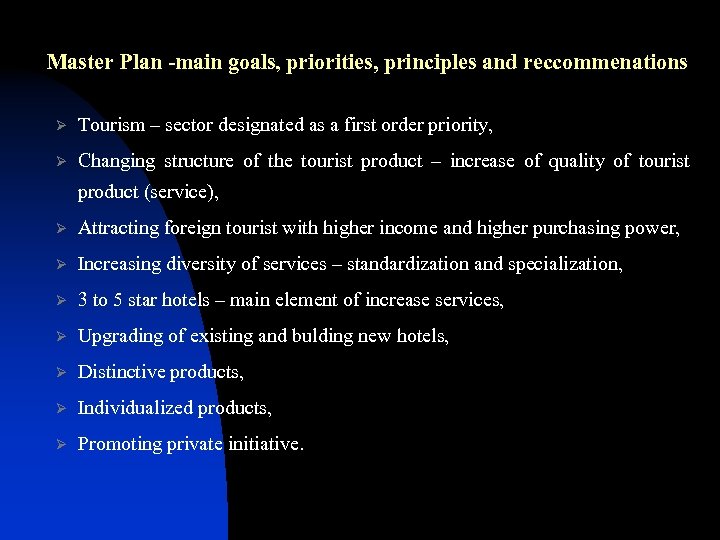 Master Plan -main goals, priorities, principles and reccommenations

➢ Tourism – sector designated as a first order priority,

➢ Changing structure of the tourist product – increase of quality of tourist product (service),

➢ Attracting foreign tourist with higher income and higher purchasing power,

➢ Increasing diversity of services – standardization and specialization,

➢ 3 to 5 star hotels – main element of increase services,

➢ Upgrading of existing and bulding new hotels,

➢ Distinctive products,

➢ Individualized products,

➢ Promoting private initiative.